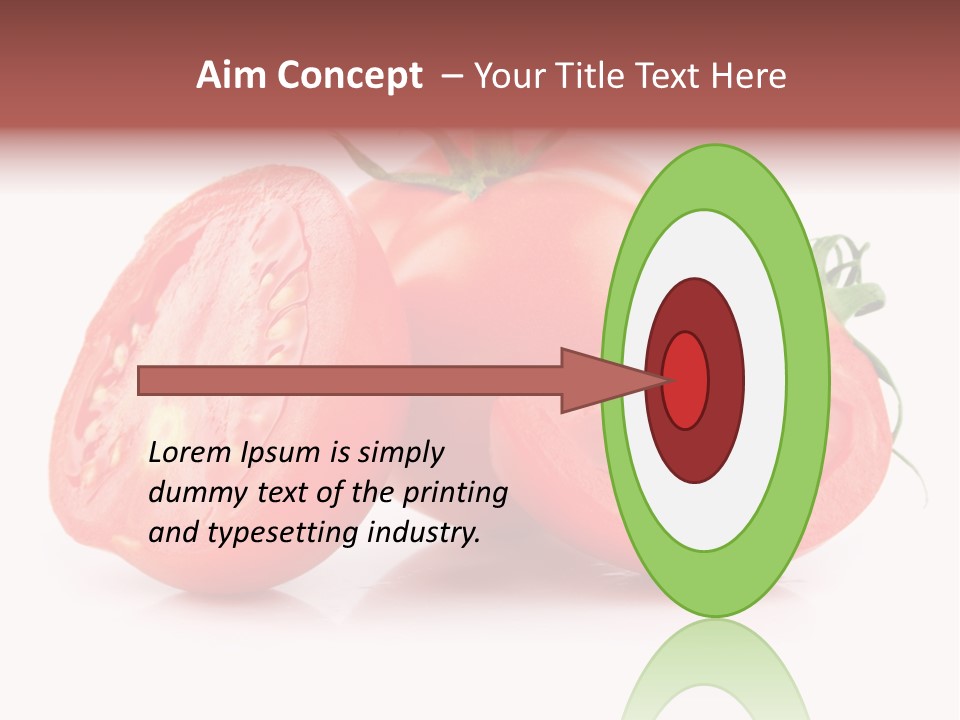 Aim Concept – Your Title Text Here

Lorem Ipsum is simply dummy text of the printing and typesetting industry.